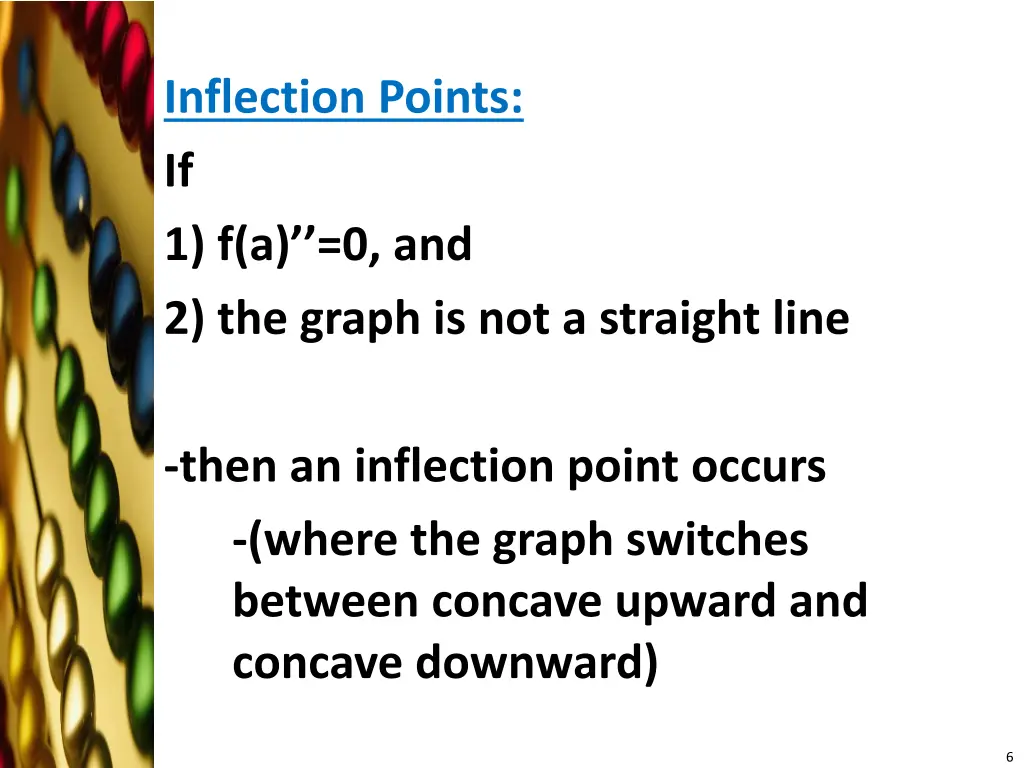 Inflection Points:
If
1) f(a)’’=0, and
2) the graph is not a straight line

-then an inflection point occurs
-(where the graph switches between concave upward and concave downward)

6